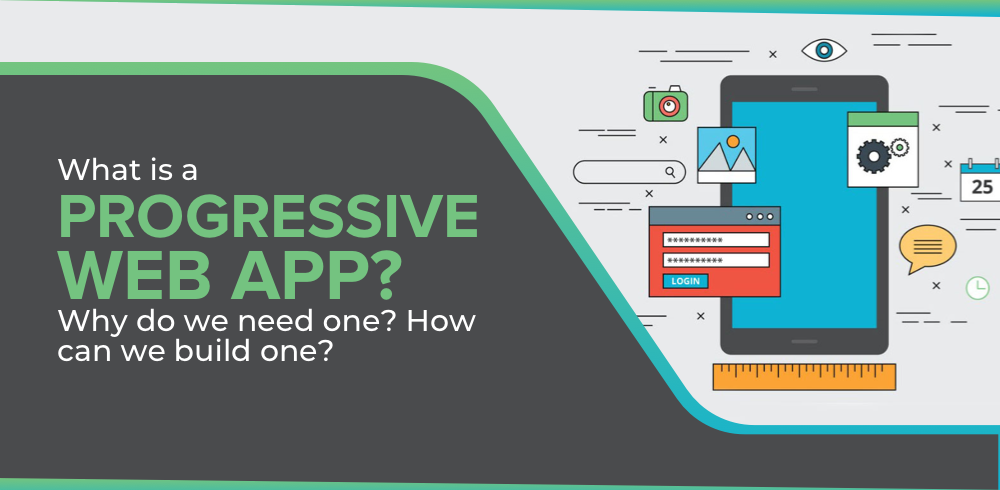 What is a
PROGRESSIVE WEB APP?
Why do we need one? How can we build one?

**********
**********
LOGIN

25